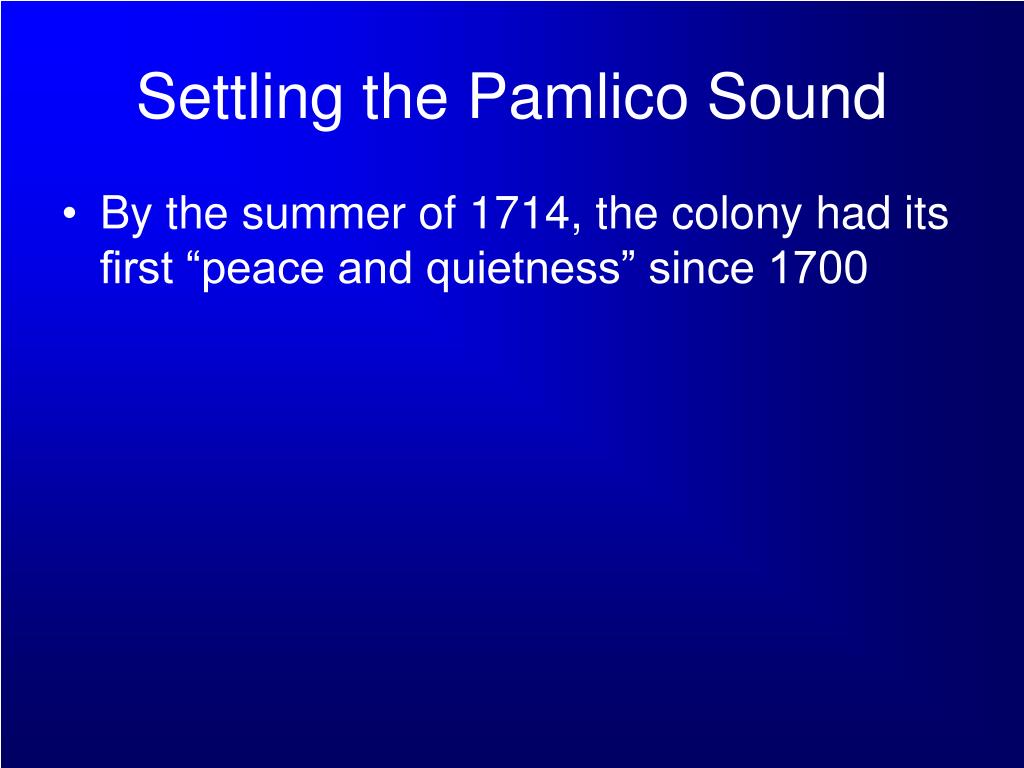 Settling the Pamlico Sound

• By the summer of 1714, the colony had its first “peace and quietness” since 1700